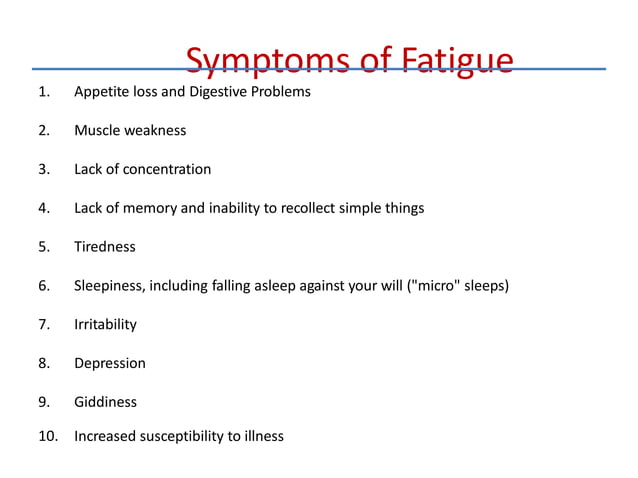 Symptoms of Fatigue

1. Appetite loss and Digestive Problems

2. Muscle weakness

3. Lack of concentration

4. Lack of memory and inability to recollect simple things

5. Tiredness

6. Sleepiness, including falling asleep against your will ("micro" sleeps)

7. Irritability

8. Depression

9. Giddiness

10. Increased susceptibility to illness